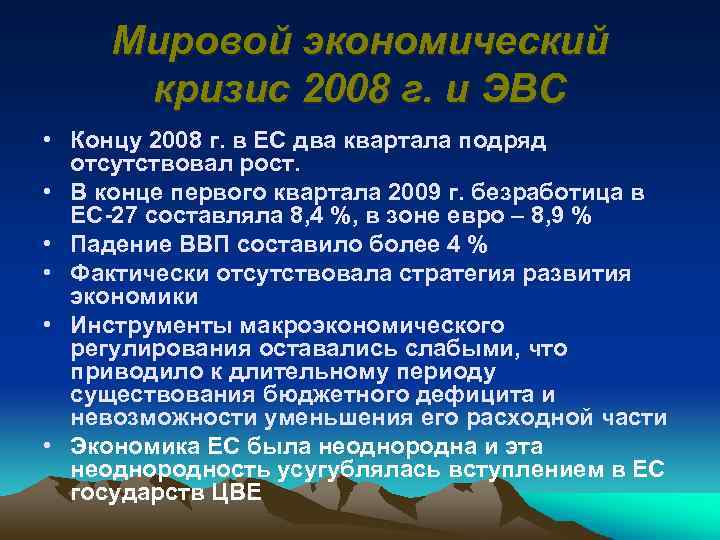 Мировой экономический кризис 2008 г. и ЭВС

• Концу 2008 г. в ЕС два квартала подряд отсутствовал рост.
• В конце первого квартала 2009 г. безработица в ЕС-27 составляла 8,4 %, в зоне евро – 8,9 %
• Падение ВВП составило более 4 %
• Фактически отсутствовала стратегия развития экономики
• Инструменты макроэкономического регулирования оставались слабыми, что приводило к длительному периоду существования бюджетного дефицита и невозможности уменьшения его расходной части
• Экономика ЕС была неоднородна и эта неоднородность усугублялась вступлением в ЕС государств ЦВЕ